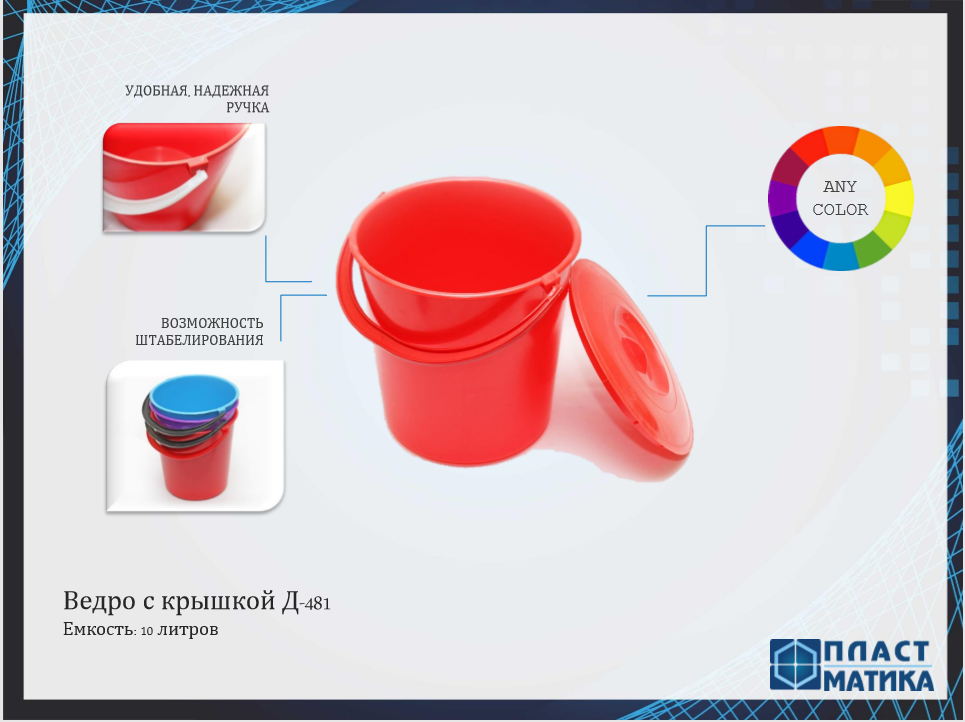 УДОБНАЯ, НАДЕЖНАЯ РУЧКА

ВОЗМОЖНОСТЬ ШТАБЕЛИРОВАНИЯ

ANY COLOR

Ведро с крышкой Д-481
Емкость: 10 литров

ПЛАСТ МАТИКА